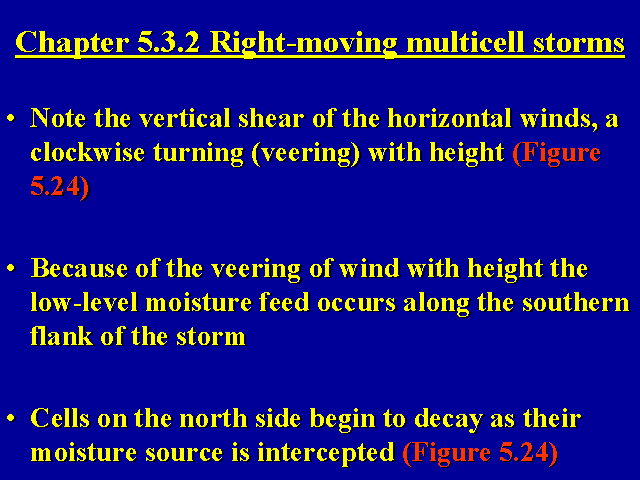 Chapter 5.3.2 Right-moving multicell storms

• Note the vertical shear of the horizontal winds, a clockwise turning (veering) with height (Figure 5.24)

• Because of the veering of wind with height the low-level moisture feed occurs along the southern flank of the storm

• Cells on the north side begin to decay as their moisture source is intercepted (Figure 5.24)